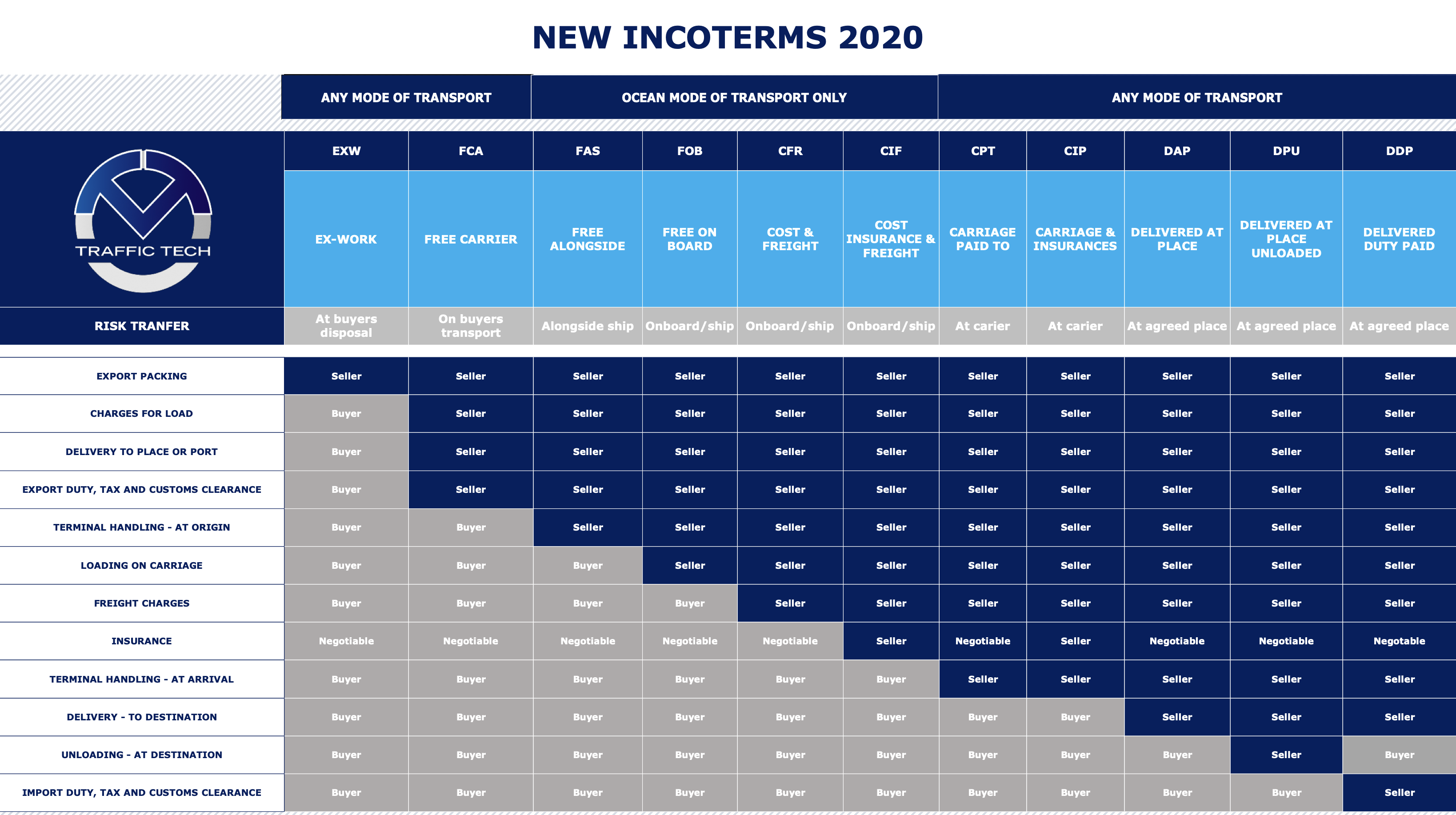 NEW INCOTERMS 2020

| | ANY MODE OF TRANSPORT | | OCEAN MODE OF TRANSPORT ONLY | | | | ANY MODE OF TRANSPORT | | | | |
|---|---|---|---|---|---|---|---|---|---|---|---|
| TRAFFIC TECH | EXW | FCA | FAS | FOB | CFR | CIF | CPT | CIP | DAP | DPU | DDP |
| | EX-WORK | FREE CARRIER | FREE ALONGSIDE | FREE ON BOARD | COST & FREIGHT | COST INSURANCE & FREIGHT | CARRIAGE PAID TO | CARRIAGE & INSURANCES | DELIVERED AT PLACE | DELIVERED AT PLACE UNLOADED | DELIVERED DUTY PAID |
| RISK TRANFER | At buyers disposal | On buyers transport | Alongside ship | Onboard/ship | Onboard/ship | Onboard/ship | At carier | At carier | At agreed place | At agreed place | At agreed place |
| EXPORT PACKING | Seller | Seller | Seller | Seller | Seller | Seller | Seller | Seller | Seller | Seller | Seller |
| CHARGES FOR LOAD | Buyer | Seller | Seller | Seller | Seller | Seller | Seller | Seller | Seller | Seller | Seller |
| DELIVERY TO PLACE OR PORT | Buyer | Seller | Seller | Seller | Seller | Seller | Seller | Seller | Seller | Seller | Seller |
| EXPORT DUTY, TAX AND CUSTOMS CLEARANCE | Buyer | Seller | Seller | Seller | Seller | Seller | Seller | Seller | Seller | Seller | Seller |
| TERMINAL HANDLING - AT ORIGIN | Buyer | Buyer | Seller | Seller | Seller | Seller | Seller | Seller | Seller | Seller | Seller |
| LOADING ON CARRIAGE | Buyer | Buyer | Buyer | Seller | Seller | Seller | Seller | Seller | Seller | Seller | Seller |
| FREIGHT CHARGES | Buyer | Buyer | Buyer | Buyer | Seller | Seller | Seller | Seller | Seller | Seller | Seller |
| INSURANCE | Negotiable | Negotiable | Negotiable | Negotiable | Negotiable | Seller | Negotiable | Seller | Negotiable | Negotiable | Negotable |
| TERMINAL HANDLING - AT ARRIVAL | Buyer | Buyer | Buyer | Buyer | Buyer | Buyer | Seller | Seller | Seller | Seller | Seller |
| DELIVERY - TO DESTINATION | Buyer | Buyer | Buyer | Buyer | Buyer | Buyer | Buyer | Buyer | Seller | Seller | Seller |
| UNLOADING - AT DESTINATION | Buyer | Buyer | Buyer | Buyer | Buyer | Buyer | Buyer | Buyer | Buyer | Seller | Buyer |
| IMPORT DUTY, TAX AND CUSTOMS CLEARANCE | Buyer | Buyer | Buyer | Buyer | Buyer | Buyer | Buyer | Buyer | Buyer | Buyer | Seller |